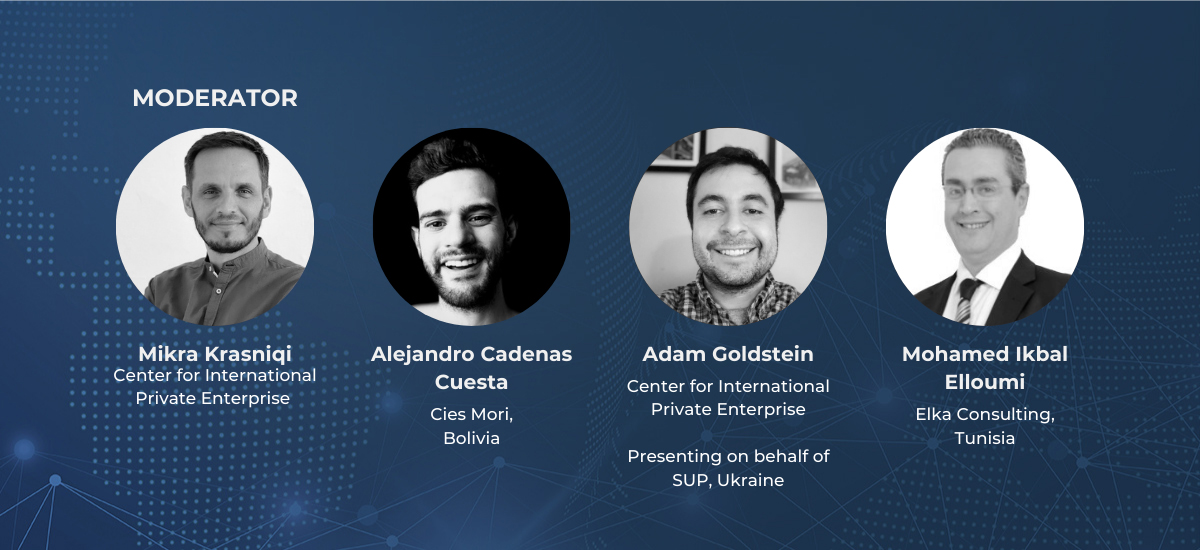 MODERATOR

Mikra Krasniqi
Center for International Private Enterprise

Alejandro Cadenas Cuesta
Cies Mori, Bolivia

Adam Goldstein
Center for International Private Enterprise

Presenting on behalf of SUP, Ukraine

Mohamed Ikbal Elloumi
Elka Consulting, Tunisia